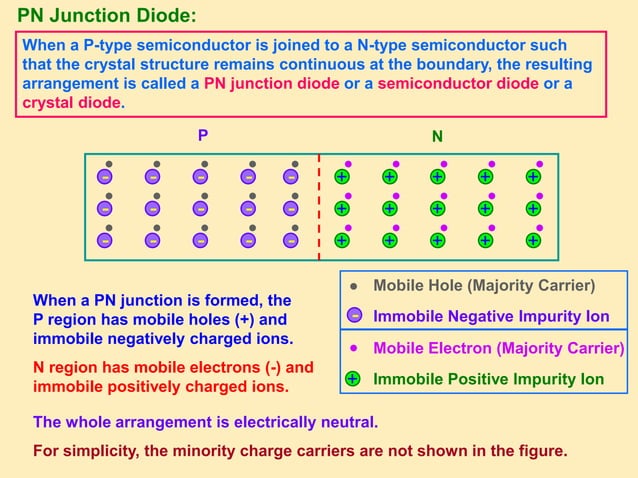 PN Junction Diode:

When a P-type semiconductor is joined to a N-type semiconductor such that the crystal structure remains continuous at the boundary, the resulting arrangement is called a PN junction diode or a semiconductor diode or a crystal diode.

P

N

When a PN junction is formed, the P region has mobile holes (+) and immobile negatively charged ions.

N region has mobile electrons (-) and immobile positively charged ions.

Mobile Hole (Majority Carrier)

Immobile Negative Impurity Ion

Mobile Electron (Majority Carrier)

Immobile Positive Impurity Ion

The whole arrangement is electrically neutral.

For simplicity, the minority charge carriers are not shown in the figure.